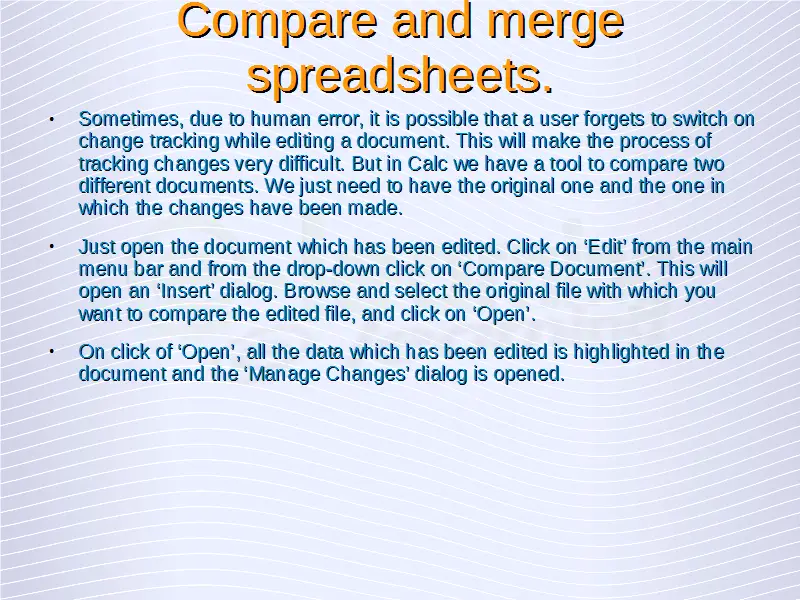 Compare and merge spreadsheets.

• Sometimes, due to human error, it is possible that a user forgets to switch on change tracking while editing a document. This will make the process of tracking changes very difficult. But in Calc we have a tool to compare two different documents. We just need to have the original one and the one in which the changes have been made.

• Just open the document which has been edited. Click on ‘Edit’ from the main menu bar and from the drop-down click on ‘Compare Document’. This will open an ‘Insert’ dialog. Browse and select the original file with which you want to compare the edited file, and click on ‘Open’.

• On click of ‘Open’, all the data which has been edited is highlighted in the document and the ‘Manage Changes’ dialog is opened.